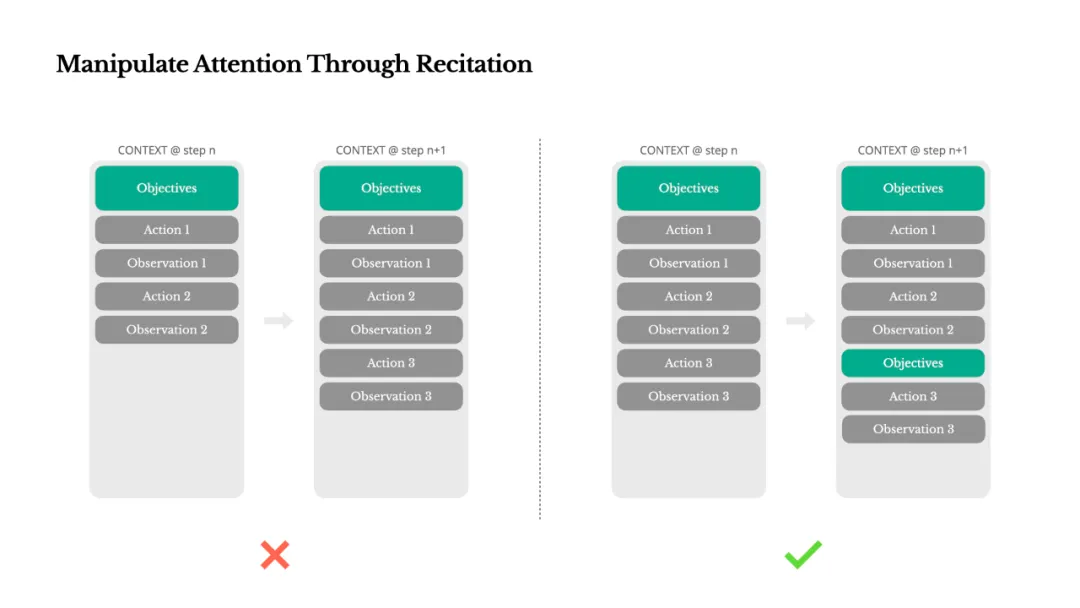 Manipulate Attention Through Recitation

CONTEXT @ step n

Objectives
Action 1
Observation 1
Action 2
Observation 2

CONTEXT @ step n+1

Objectives
Action 1
Observation 1
Action 2
Observation 2
Action 3
Observation 3

CONTEXT @ step n

Objectives
Action 1
Observation 1
Action 2
Observation 2
Action 3
Observation 3

CONTEXT @ step n+1

Objectives
Action 1
Observation 1
Action 2
Observation 2
Objectives
Action 3
Observation 3